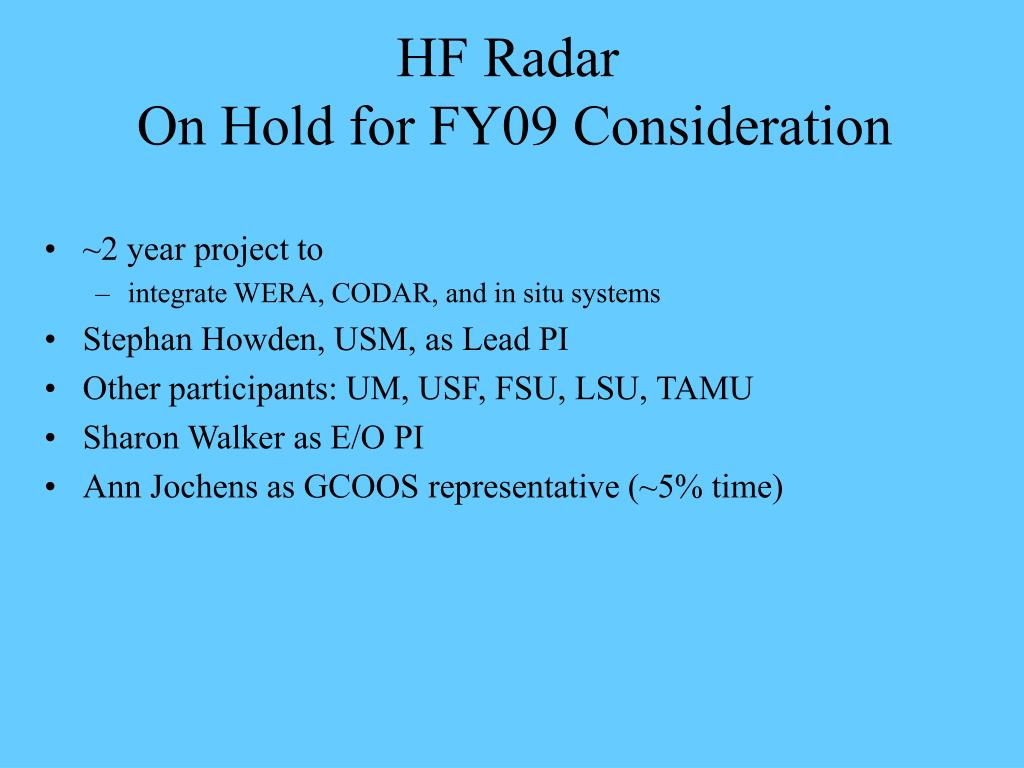 HF Radar
On Hold for FY09 Consideration

• ~2 year project to
– integrate WERA, CODAR, and in situ systems
• Stephan Howden, USM, as Lead PI
• Other participants: UM, USF, FSU, LSU, TAMU
• Sharon Walker as E/O PI
• Ann Jochens as GCOOS representative (~5% time)